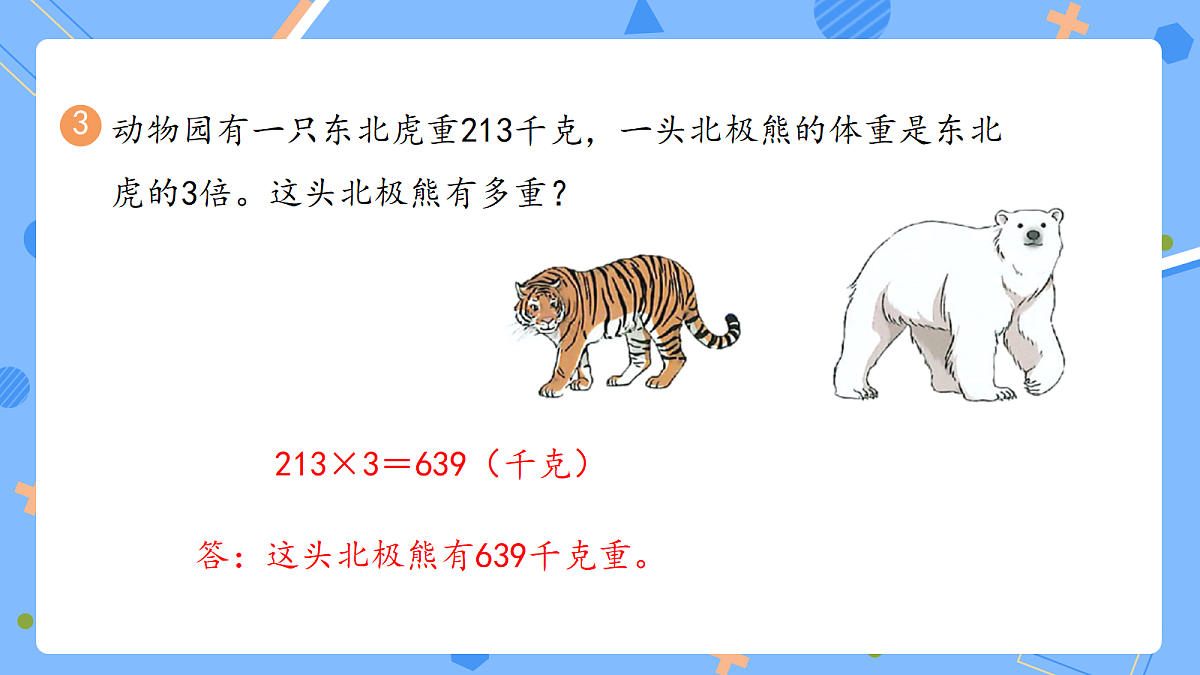 3 动物园有一只东北虎重213千克，一头北极熊的体重是东北虎的3倍。这头北极熊有多重？

$213 \times 3 = 639$（千克）

答：这头北极熊有639千克重。